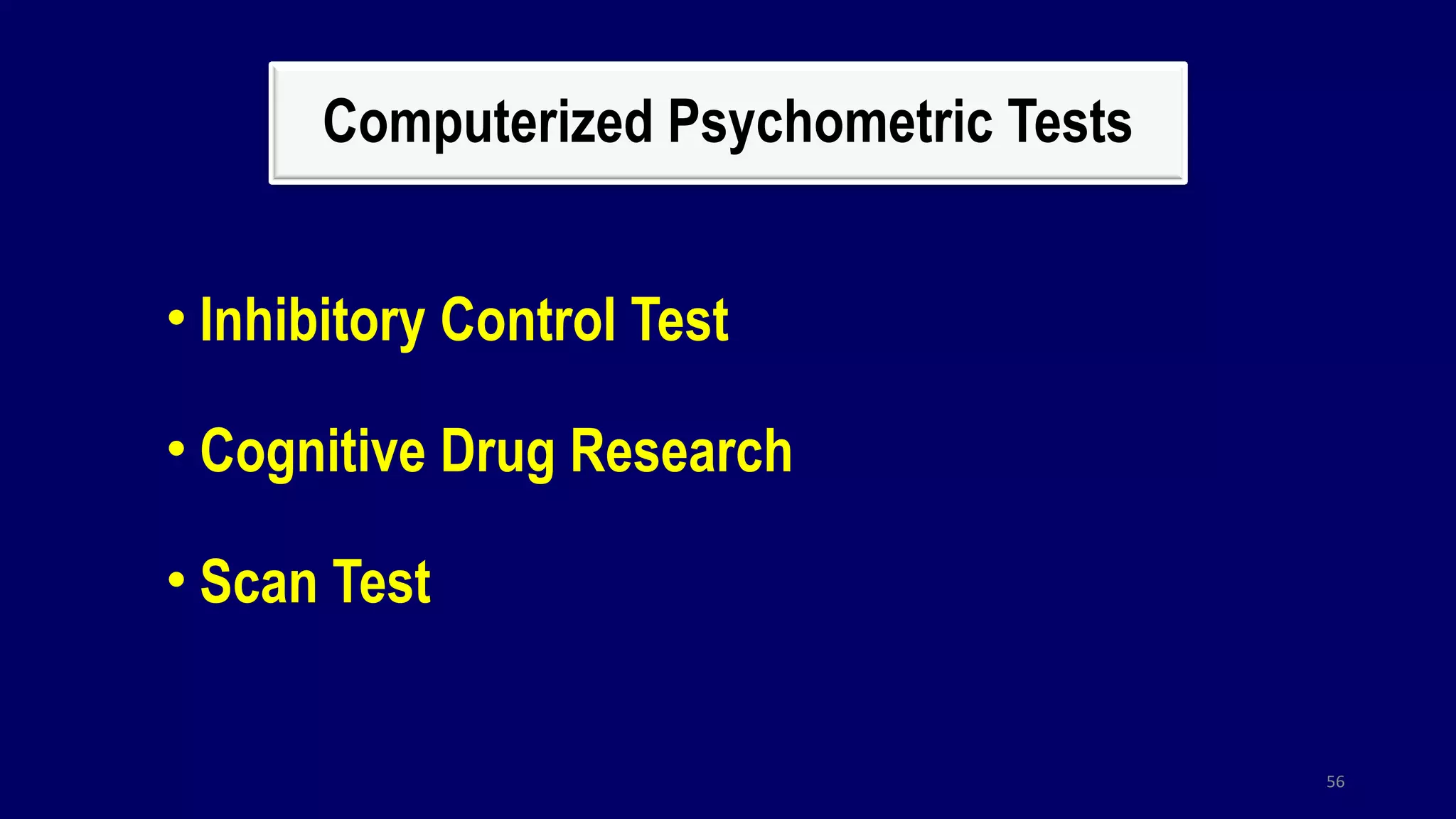 Computerized Psychometric Tests

• Inhibitory Control Test

• Cognitive Drug Research

• Scan Test

56